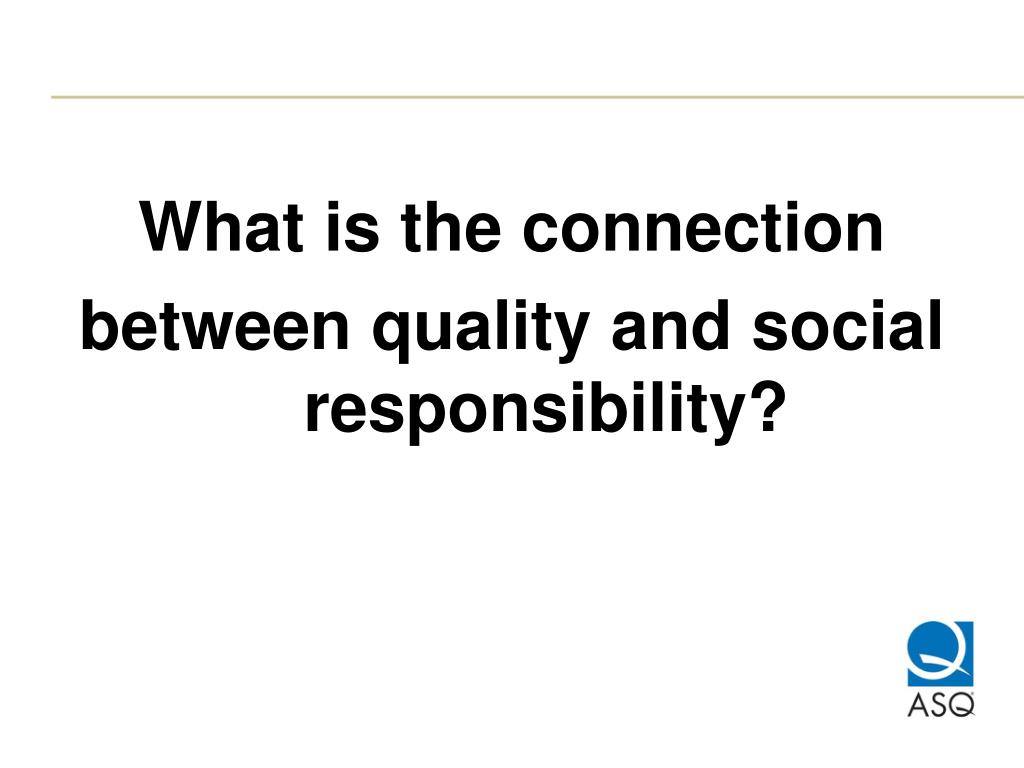 What is the connection

between quality and social responsibility?

ASQ